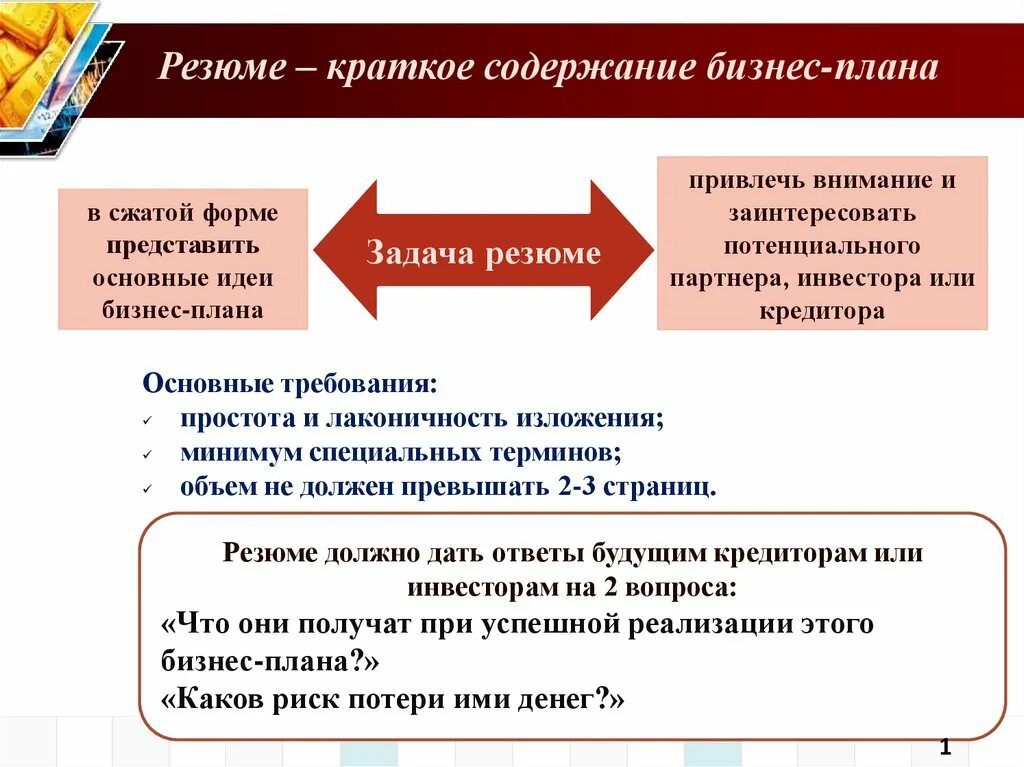 Резюме – краткое содержание бизнес-плана

в сжатой форме представить основные идеи бизнес-плана

Задача резюме

привлечь внимание и заинтересовать потенциального партнера, инвестора или кредитора

Основные требования:
✓ простота и лаконичность изложения;
✓ минимум специальных терминов;
✓ объем не должен превышать 2-3 страниц.

Резюме должно дать ответы будущим кредиторам или инвесторам на 2 вопроса:
«Что они получат при успешной реализации этого бизнес-плана?»
«Каков риск потери ими денег?»

1